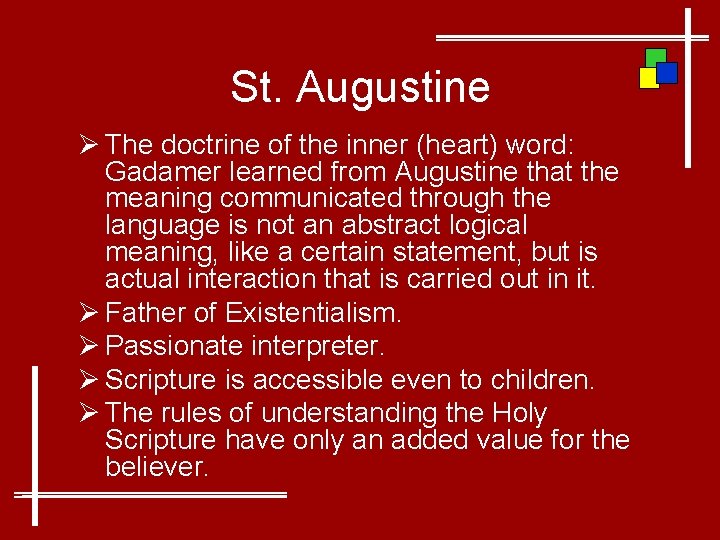 St. Augustine

➢ The doctrine of the inner (heart) word: Gadamer learned from Augustine that the meaning communicated through the language is not an abstract logical meaning, like a certain statement, but is actual interaction that is carried out in it.
➢ Father of Existentialism.
➢ Passionate interpreter.
➢ Scripture is accessible even to children.
➢ The rules of understanding the Holy Scripture have only an added value for the believer.